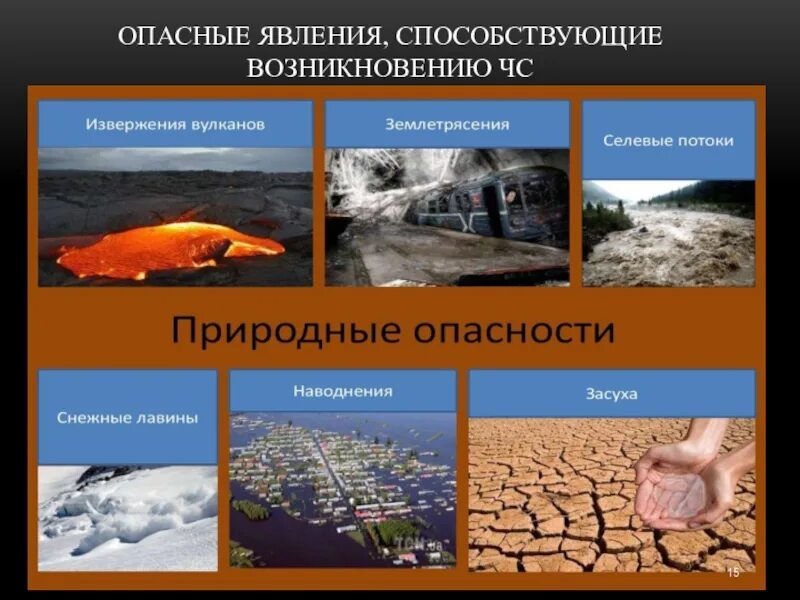 ОПАСНЫЕ ЯВЛЕНИЯ, СПОСОБСТВУЮЩИЕ ВОЗНИКНОВЕНИЮ ЧС

Извержения вулканов

Землетрясения

Селевые потоки

Природные опасности

Снежные лавины

Наводнения

Засуха

TCH.ua

15